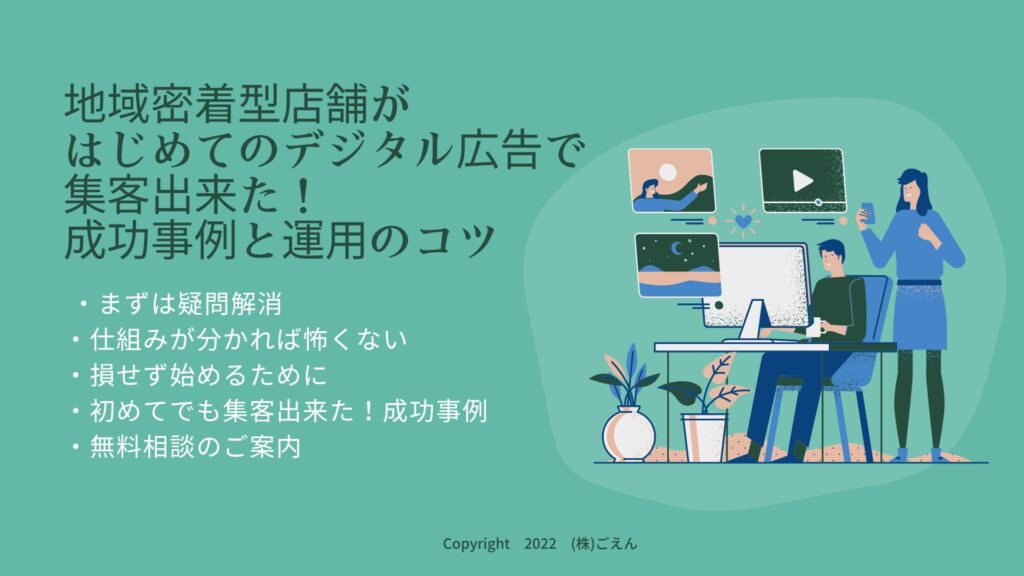 地域密着型店舗が
はじめてのデジタル広告で
集客出来た！
成功事例と運用のコツ

・まずは疑問解消
・仕組みが分かれば怖くない
・損せず始めるために
・初めてでも集客出来た！成功事例
・無料相談のご案内

Copyright 2022 (株)ごえん